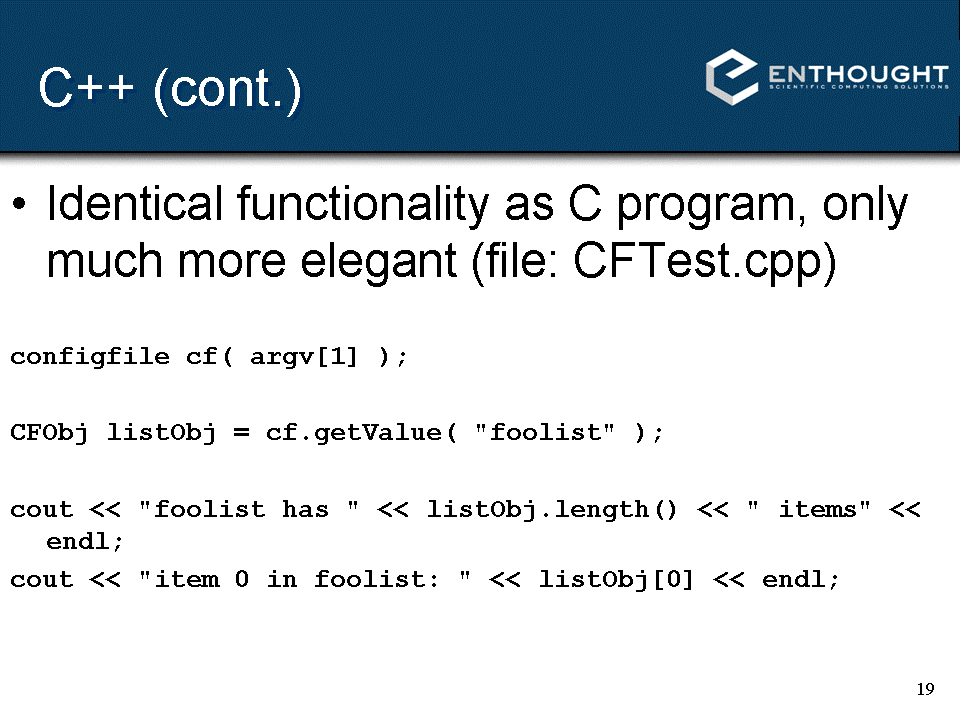 C++ (cont.)

ENTHOUGHT
SCIENTIFIC COMPUTING SOLUTIONS

• Identical functionality as C program, only much more elegant (file: CFTest.cpp)

configfile cf( argv[1] );

CFObj listObj = cf.getValue( "foolist" );

cout << "foolist has " << listObj.length() << " items" << endl;
cout << "item 0 in foolist: " << listObj[0] << endl;

19